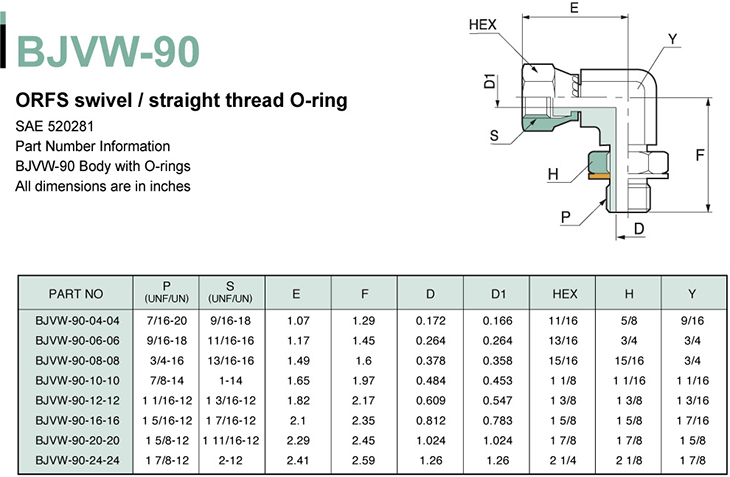 BJVW-90

ORFS swivel / straight thread O-ring

SAE 520281
Part Number Information
BJVW-90 Body with O-rings
All dimensions are in inches

E
HEX
Y
D1
S
F
H
P
D

| PART NO | P (UNF/UN) | S (UNF/UN) | E | F | D | D1 | HEX | H | Y |
|---|---|---|---|---|---|---|---|---|---|
| BJVW-90-04-04 | 7/16-20 | 9/16-18 | 1.07 | 1.29 | 0.172 | 0.166 | 11/16 | 5/8 | 9/16 |
| BJVW-90-06-06 | 9/16-18 | 11/16-16 | 1.17 | 1.45 | 0.264 | 0.264 | 13/16 | 3/4 | 3/4 |
| BJVW-90-08-08 | 3/4-16 | 13/16-16 | 1.49 | 1.6 | 0.378 | 0.358 | 15/16 | 15/16 | 3/4 |
| BJVW-90-10-10 | 7/8-14 | 1-14 | 1.65 | 1.97 | 0.484 | 0.453 | 1 1/8 | 1 1/16 | 1 1/16 |
| BJVW-90-12-12 | 1 1/16-12 | 1 3/16-12 | 1.82 | 2.17 | 0.609 | 0.547 | 1 3/8 | 1 3/8 | 1 3/16 |
| BJVW-90-16-16 | 1 5/16-12 | 1 7/16-12 | 2.1 | 2.35 | 0.812 | 0.783 | 1 5/8 | 1 5/8 | 1 7/16 |
| BJVW-90-20-20 | 1 5/8-12 | 1 11/16-12 | 2.29 | 2.45 | 1.024 | 1.024 | 1 7/8 | 1 7/8 | 1 5/8 |
| BJVW-90-24-24 | 1 7/8-12 | 2-12 | 2.41 | 2.59 | 1.26 | 1.26 | 2 1/4 | 2 1/8 | 1 7/8 |